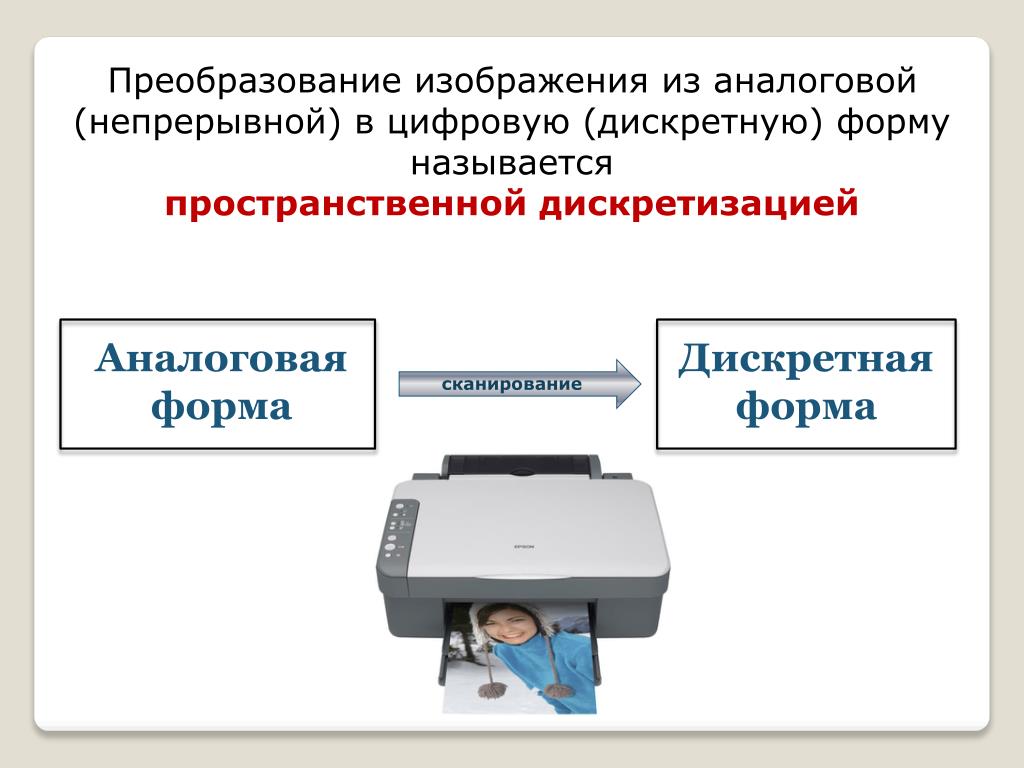 Преобразование изображения из аналоговой (непрерывной) в цифровую (дискретную) форму называется
пространственной дискретизацией

Аналоговая форма

сканирование

Дискретная форма

EPSON